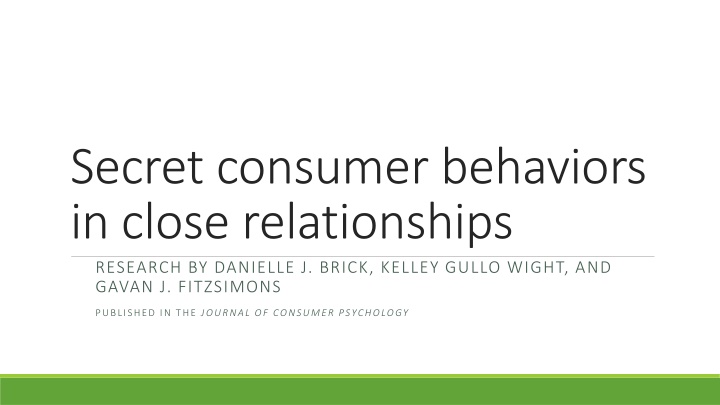 Secret consumer behaviors in close relationships

RESEARCH BY DANIELLE J. BRICK, KELLEY GULLO WIGHT, AND GAVAN J. FITZSIMONS

PUBLISHED IN THE JOURNAL OF CONSUMER PSYCHOLOGY